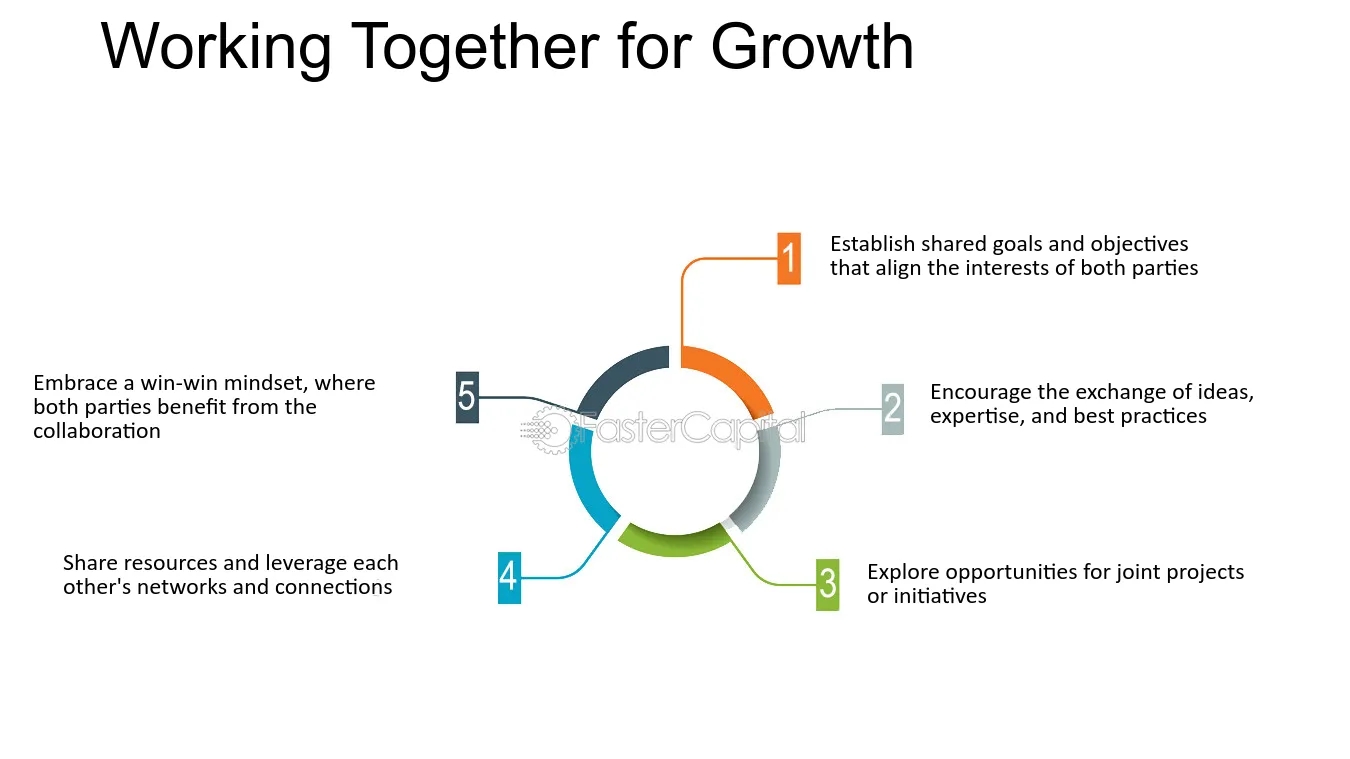 Working Together for Growth

1 Establish shared goals and objectives that align the interests of both parties

2 Encourage the exchange of ideas, expertise, and best practices

3 Explore opportunities for joint projects or initiatives

4 Share resources and leverage each other's networks and connections

5 Embrace a win-win mindset, where both parties benefit from the collaboration

FasterCapital